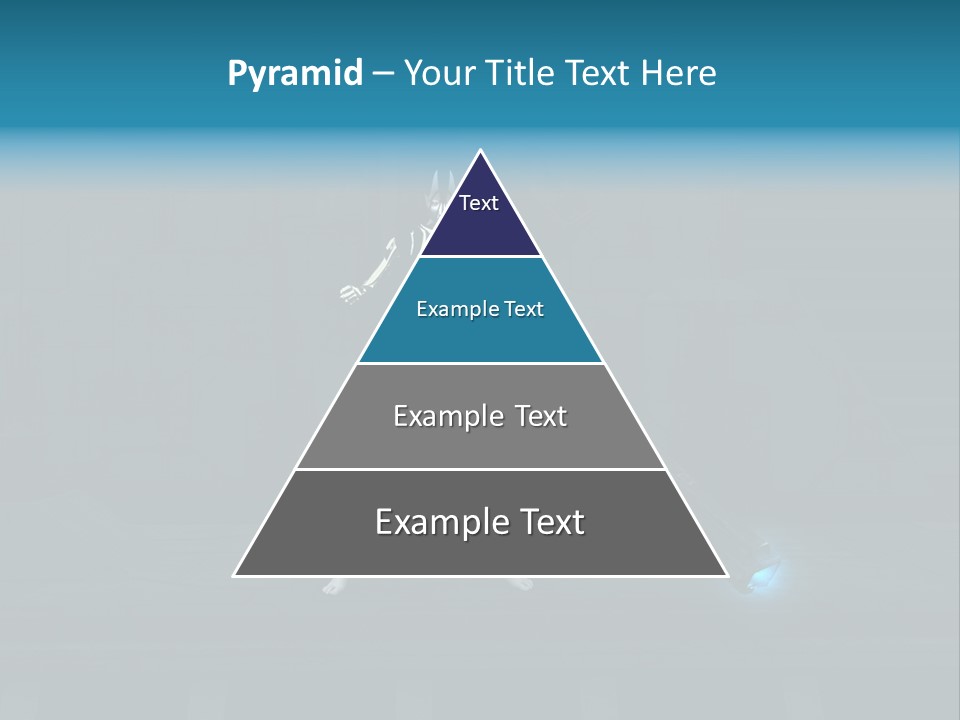 Pyramid – Your Title Text Here

Text

Example Text

Example Text

Example Text